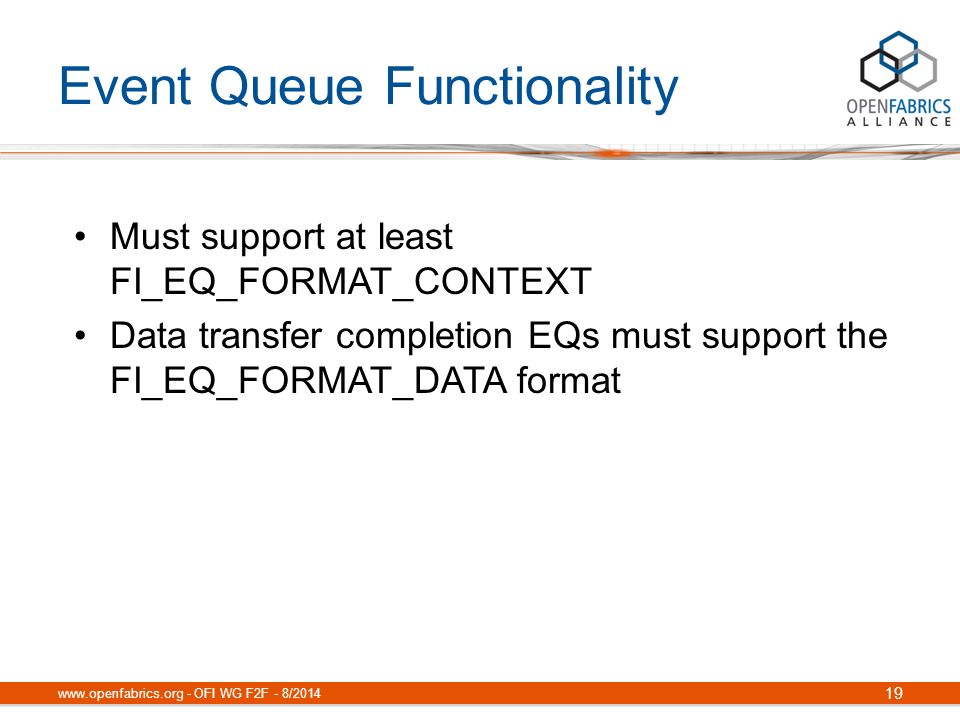 Event Queue Functionality

OPENFABRICS ALLIANCE

• Must support at least FI_EQ_FORMAT_CONTEXT
• Data transfer completion EQs must support the FI_EQ_FORMAT_DATA format

www.openfabrics.org - OFI WG F2F - 8/2014

19